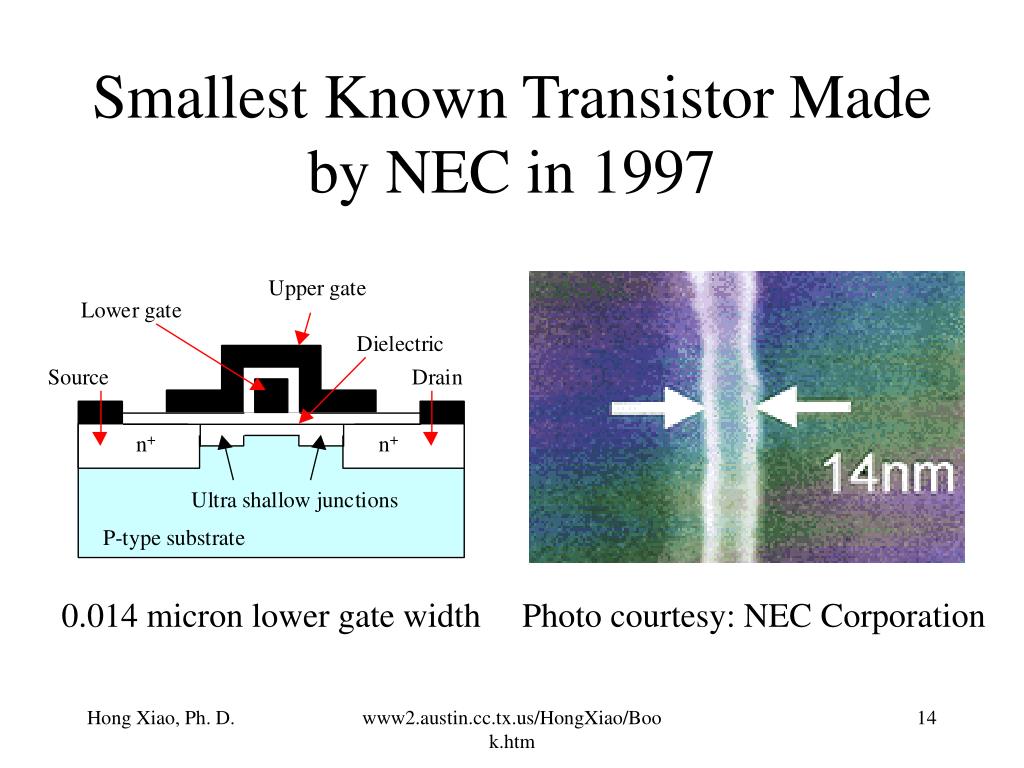 Smallest Known Transistor Made by NEC in 1997

Upper gate
Lower gate
Dielectric
Source
Drain
$n^+$
$n^+$
Ultra shallow junctions
P-type substrate

14nm

0.014 micron lower gate width

Photo courtesy: NEC Corporation

Hong Xiao, Ph. D.

www2.austin.cc.tx.us/HongXiao/Book.htm

14